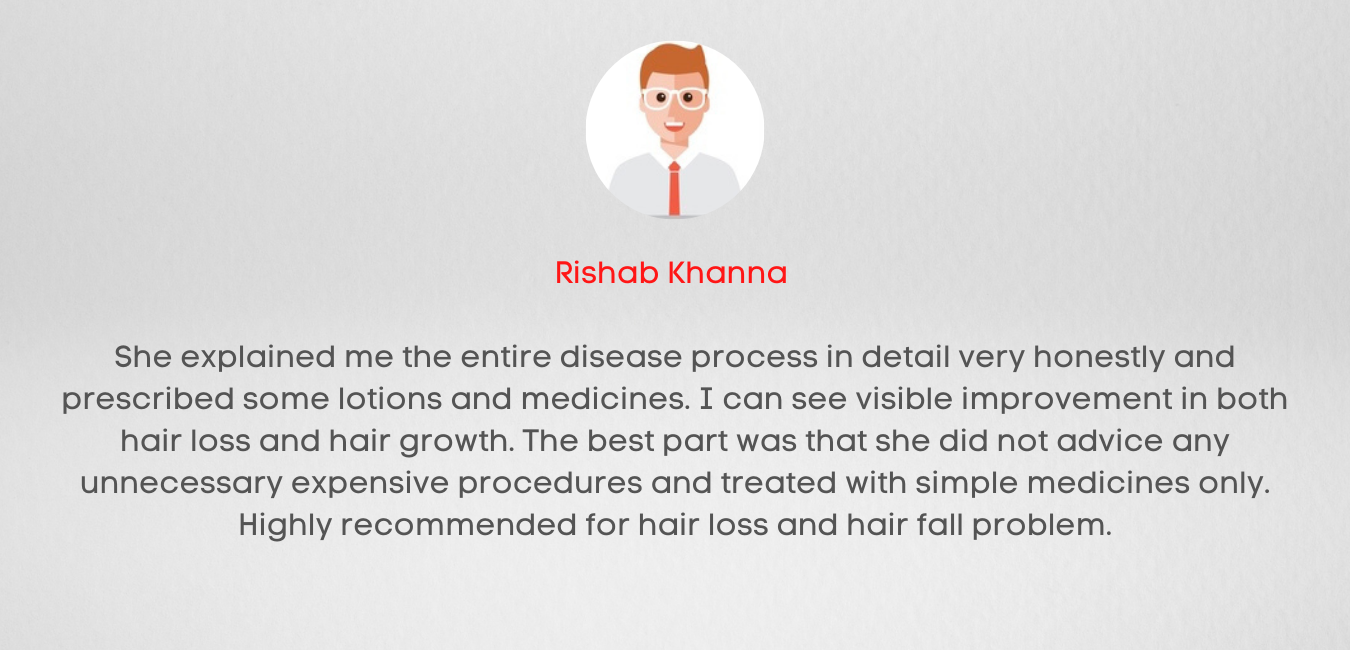 Rishab Khanna

She explained me the entire disease process in detail very honestly and prescribed some lotions and medicines. I can see visible improvement in both hair loss and hair growth. The best part was that she did not advice any unnecessary expensive procedures and treated with simple medicines only. Highly recommended for hair loss and hair fall problem.